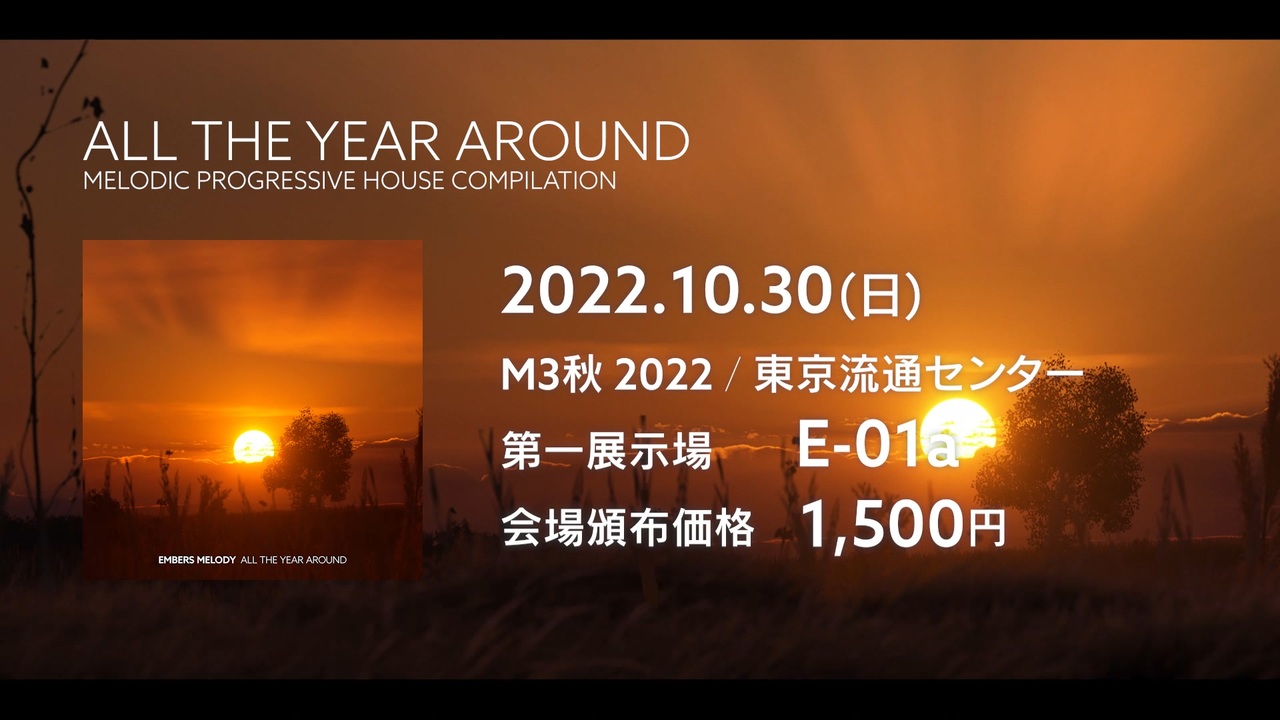 ALL THE YEAR AROUND
MELODIC PROGRESSIVE HOUSE COMPILATION

EMBERS MELODY ALL THE YEAR AROUND

2022.10.30(日)
M3秋 2022 / 東京流通センター
第一展示場 E-01a
会場頒布価格 1,500円